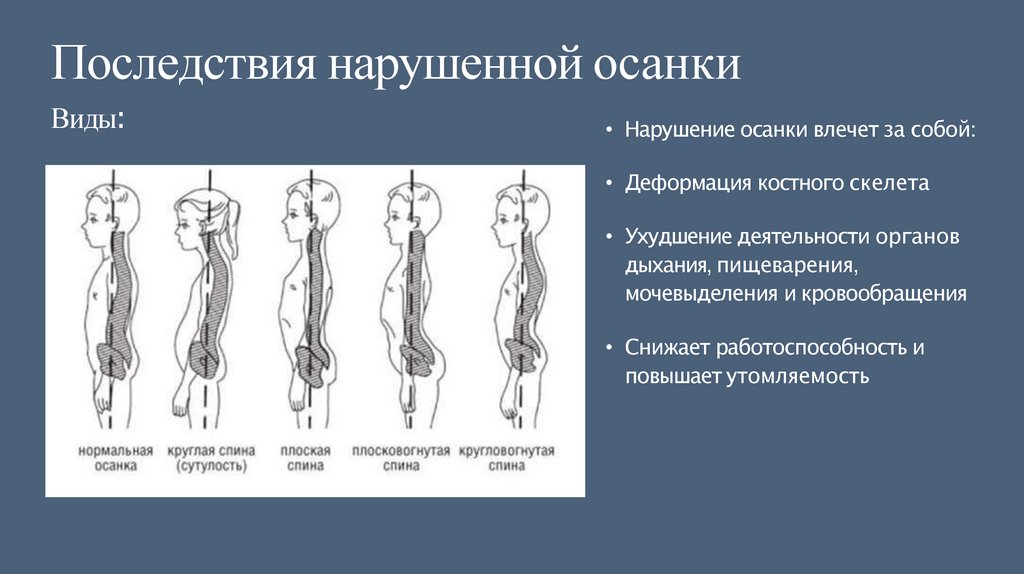 Последствия нарушенной осанки

Виды:

нормальная осанка

круглая спина (сутулость)

плоская спина

плосковогнутая спина

кругловогнутая спина

• Нарушение осанки влечет за собой:

• Деформация костного скелета

• Ухудшение деятельности органов дыхания, пищеварения, мочевыделения и кровообращения

• Снижает работоспособность и повышает утомляемость